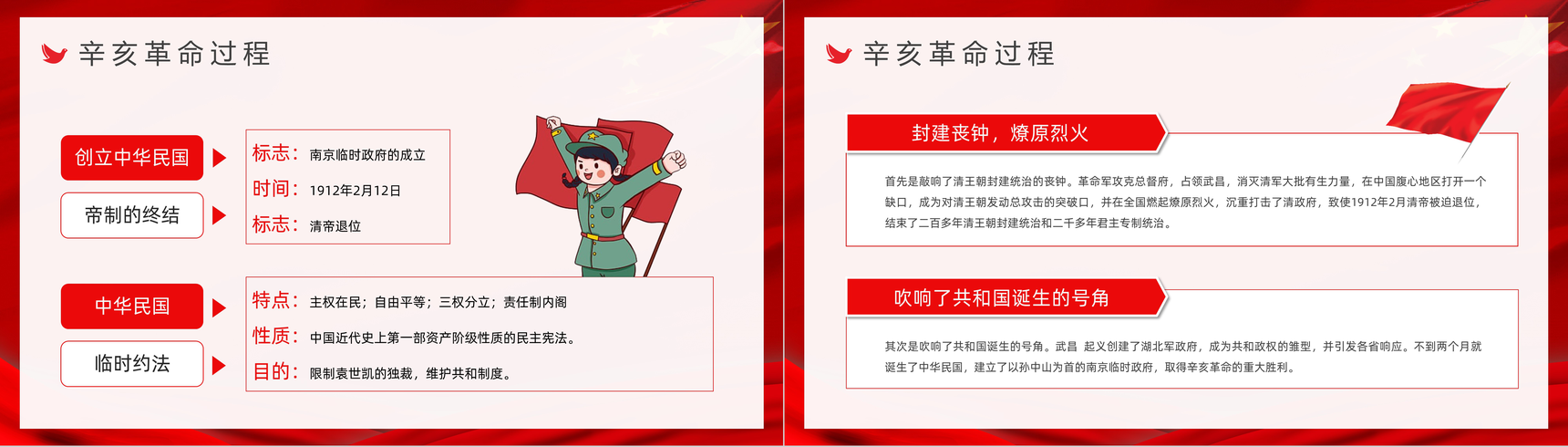 辛亥革命过程

创立中华民国

帝制的终结

标志：南京临时政府的成立

时间：1912年2月12日

标志：清帝退位

中华民国

临时约法

特点：主权在民；自由平等；三权分立；责任制内阁

性质：中国近代史上第一部资产阶级性质的民主宪法。

目的：限制袁世凯的独裁，维护共和制度。

辛亥革命过程

封建丧钟，燎原烈火

首先是敲响了清王朝封建统治的丧钟。革命军攻克总督府，占领武昌，消灭清军大批有生力量，在中国腹心地区打开一个缺口，成为对清王朝发动总攻击的突破口，并在全国燃起燎原烈火，沉重打击了清政府，致使1912年2月清帝被迫退位，结束了二百多年清王朝封建统治和二千多年君主专制统治。

吹响了共和国诞生的号角

其次是吹响了共和国诞生的号角。武昌 起义创建了湖北军政府，成为共和政权的雏型，并引发各省响应。不到两个月就诞生了中华民国，建立了以孙中山为首的南京临时政府，取得辛亥革命的重大胜利。